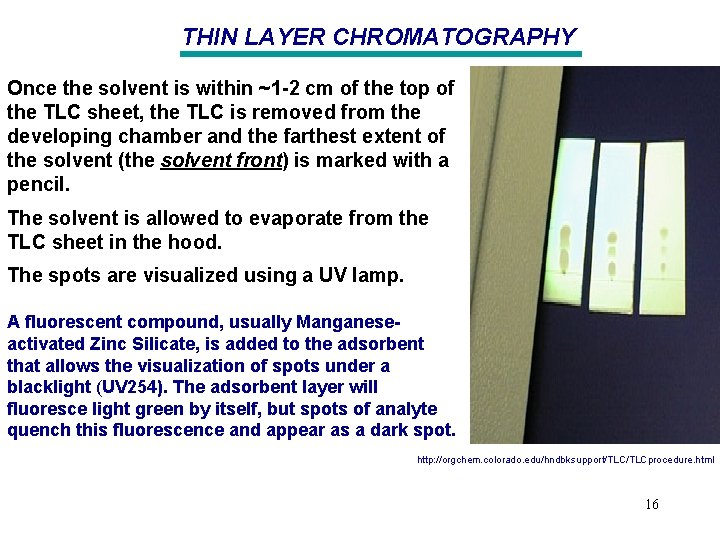 THIN LAYER CHROMATOGRAPHY

Once the solvent is within ~1-2 cm of the top of the TLC sheet, the TLC is removed from the developing chamber and the farthest extent of the solvent (the solvent front) is marked with a pencil.

The solvent is allowed to evaporate from the TLC sheet in the hood.

The spots are visualized using a UV lamp.

A fluorescent compound, usually Manganese-activated Zinc Silicate, is added to the adsorbent that allows the visualization of spots under a blacklight (UV254). The adsorbent layer will fluoresce light green by itself, but spots of analyte quench this fluorescence and appear as a dark spot.

http://orgchem.colorado.edu/hndbksupport/TLC/TLCprocedure.html

16